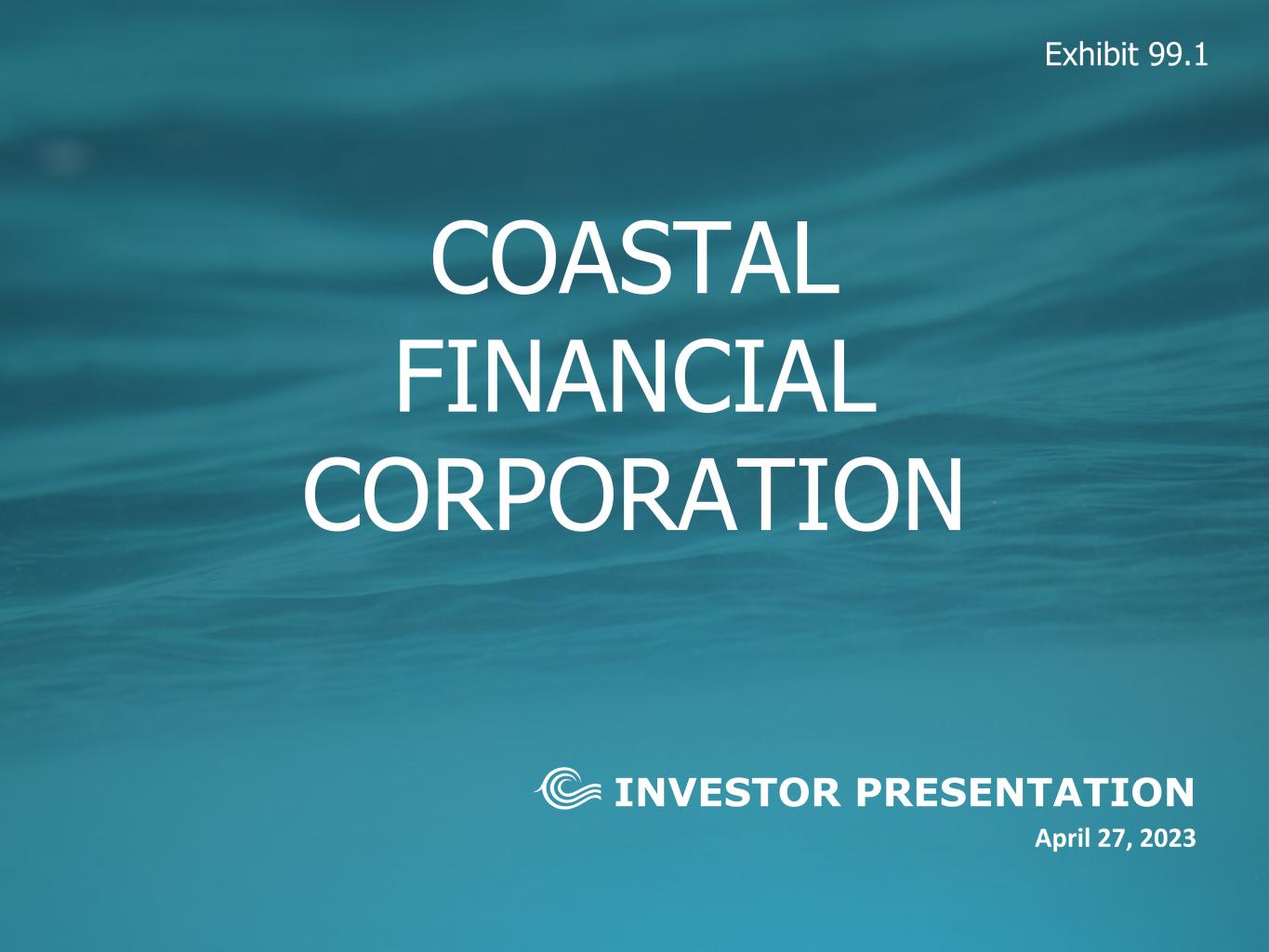 Exhibit 99.1

COASTAL
FINANCIAL
CORPORATION

INVESTOR PRESENTATION

April 27, 2023